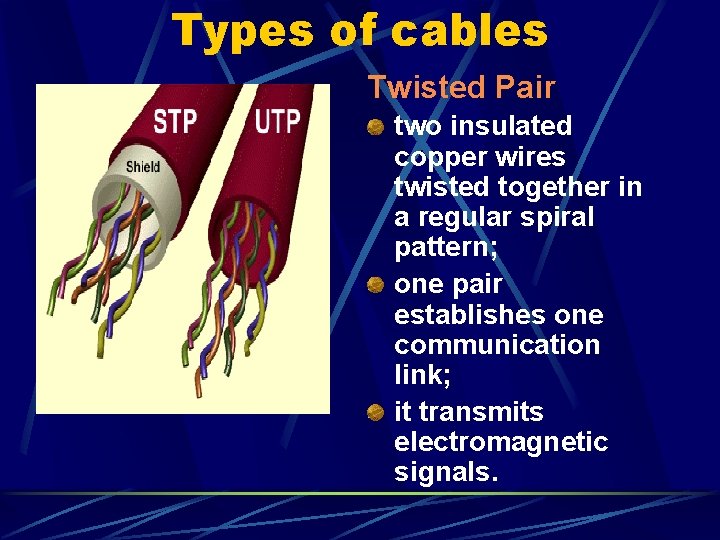 Types of cables

STP
UTP
Shield

Twisted Pair

two insulated copper wires twisted together in a regular spiral pattern;

one pair establishes one communication link;

it transmits electromagnetic signals.